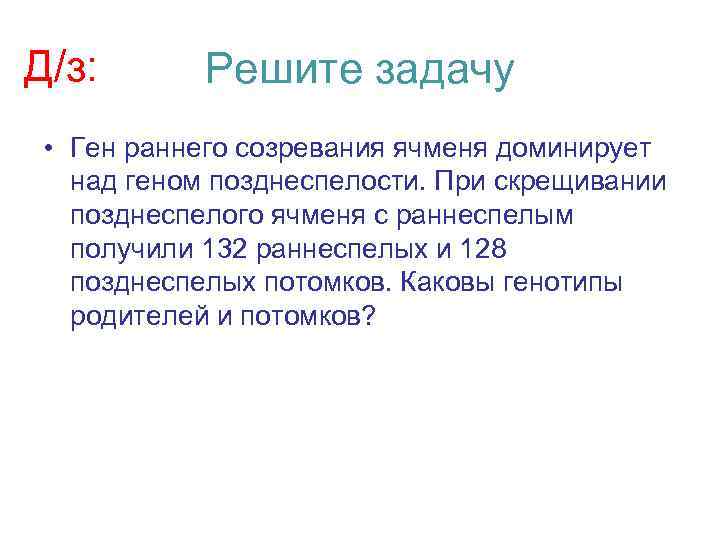 Д/з: Решите задачу

• Ген раннего созревания ячменя доминирует над геном позднеспелости. При скрещивании позднеспелого ячменя с раннеспелым получили 132 раннеспелых и 128 позднеспелых потомков. Каковы генотипы родителей и потомков?